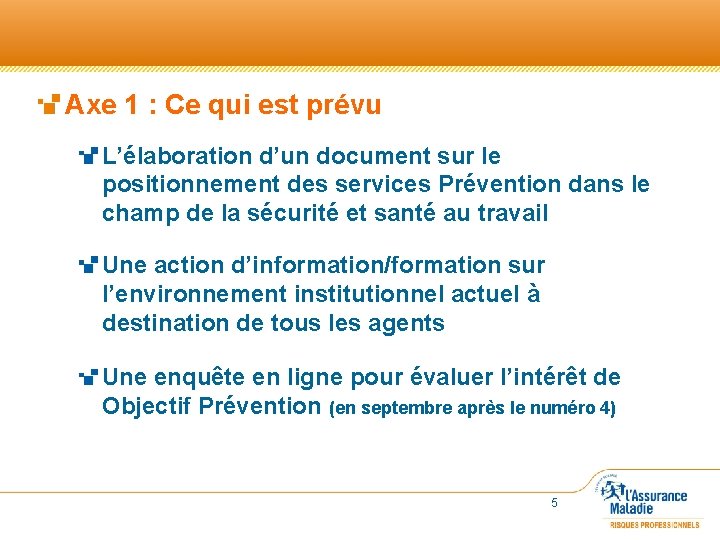 Axe 1 : Ce qui est prévu

L'élaboration d'un document sur le positionnement des services Prévention dans le champ de la sécurité et santé au travail

Une action d'information/formation sur l'environnement institutionnel actuel à destination de tous les agents

Une enquête en ligne pour évaluer l'intérêt de Objectif Prévention (en septembre après le numéro 4)

5

L'Assurance Maladie
RISQUES PROFESSIONNELS